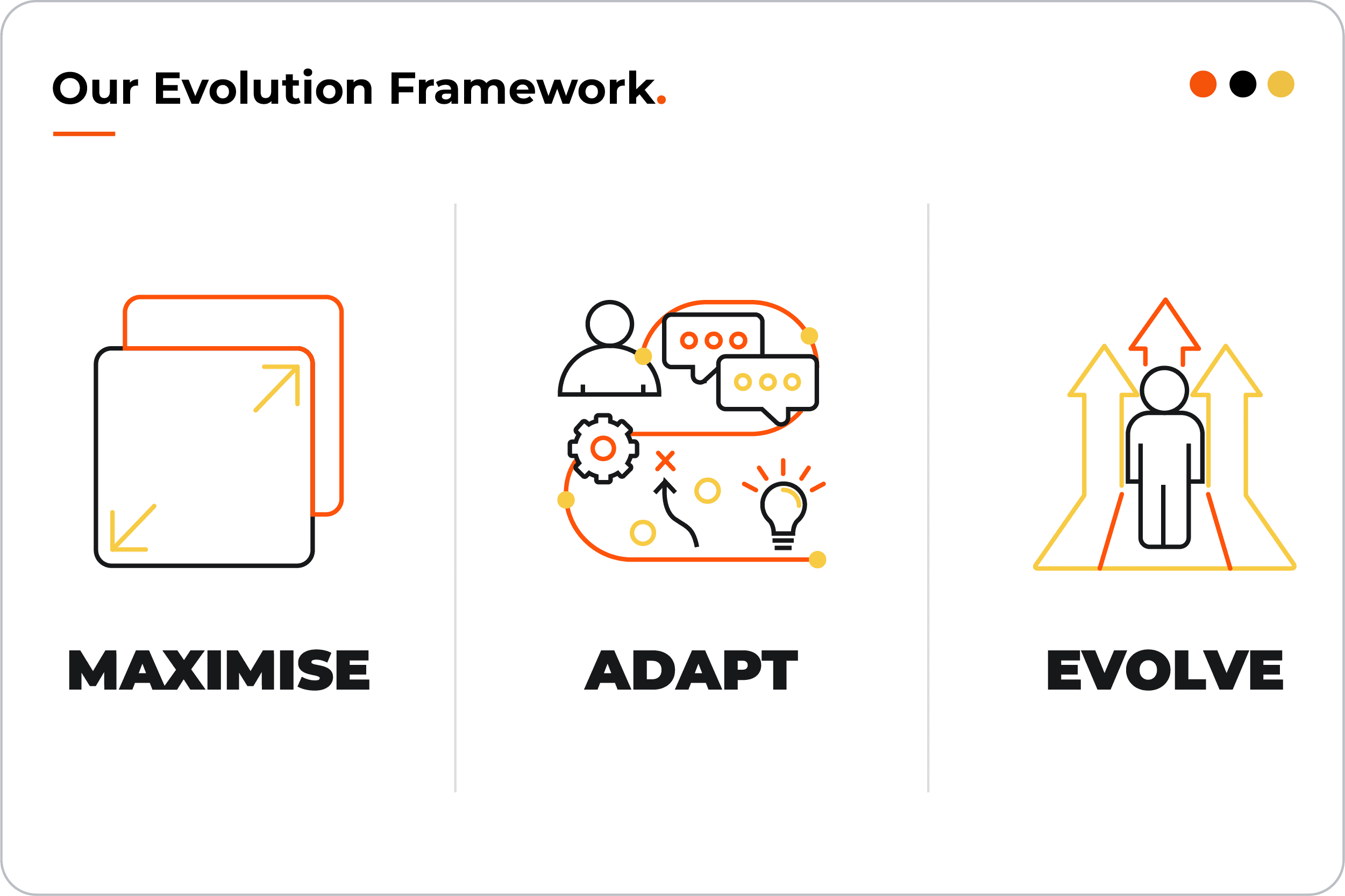 Our Evolution Framework.

MAXIMISE

ADAPT

EVOLVE